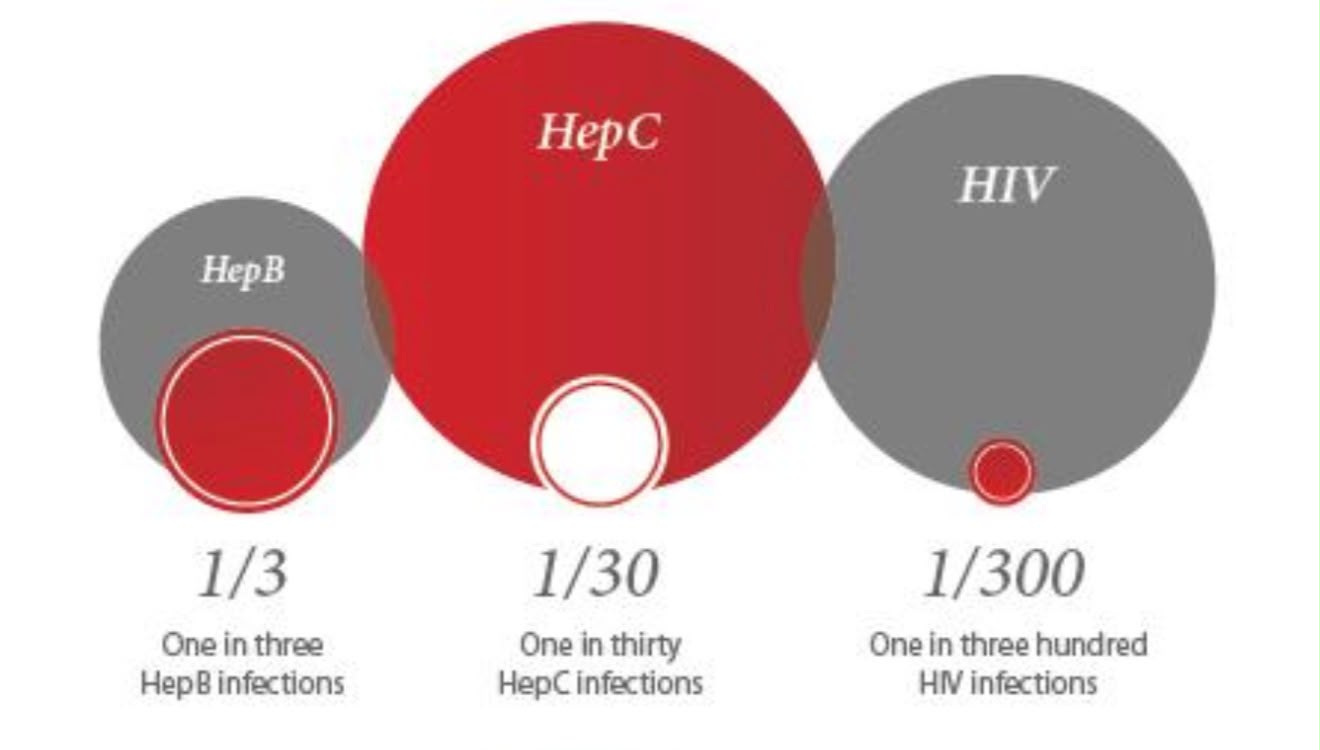 HepB

HepC

HIV

1/3
One in three HepB infections

1/30
One in thirty HepC infections

1/300
One in three hundred HIV infections